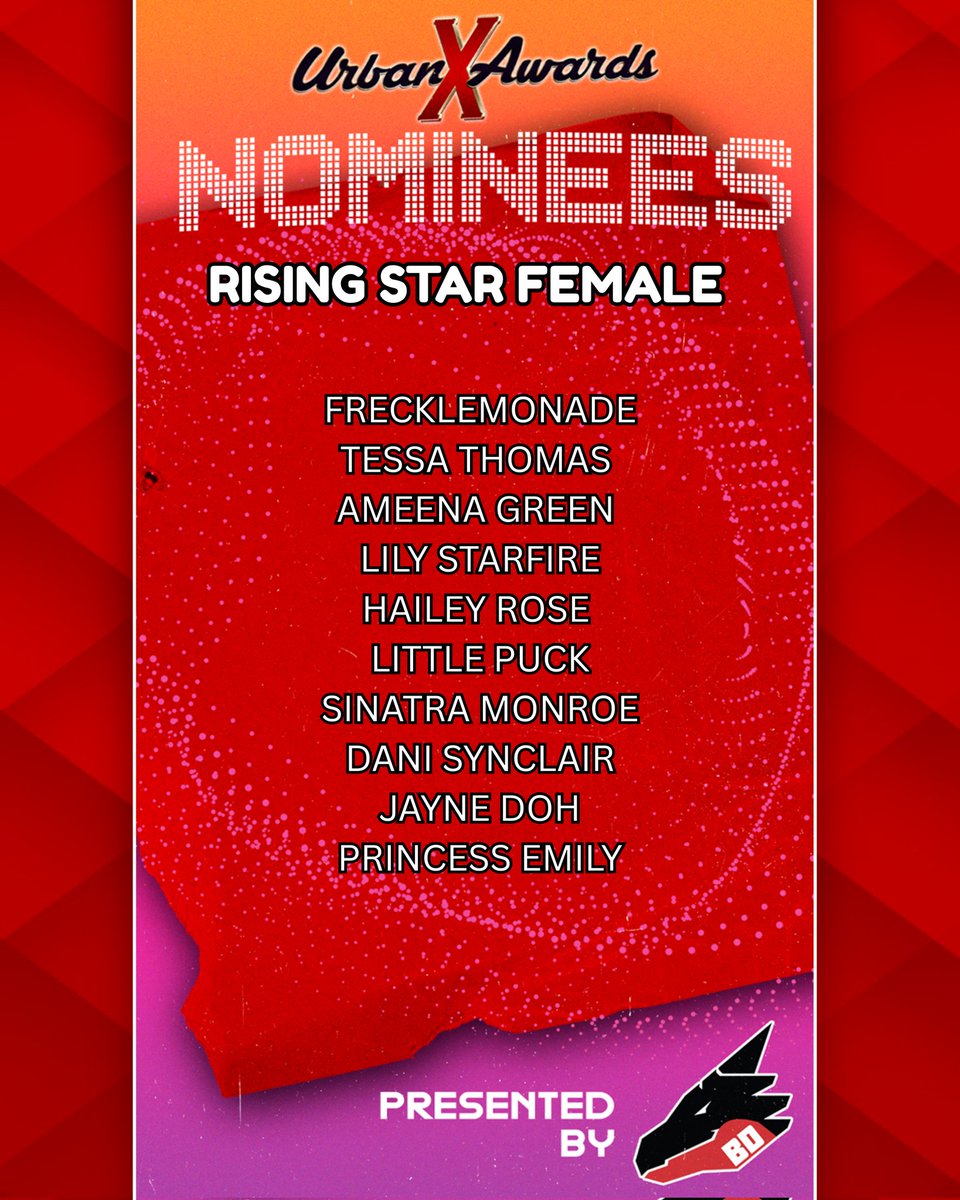 Urban X Awards

NOMINEES

RISING STAR FEMALE

FRECKLEMONADE
TESSA THOMAS
AMEENA GREEN
LILY STARFIRE
HAILEY ROSE
LITTLE PUCK
SINATRA MONROE
DANI SYNCLAIR
JAYNE DOH
PRINCESS EMILY

PRESENTED BY

BD